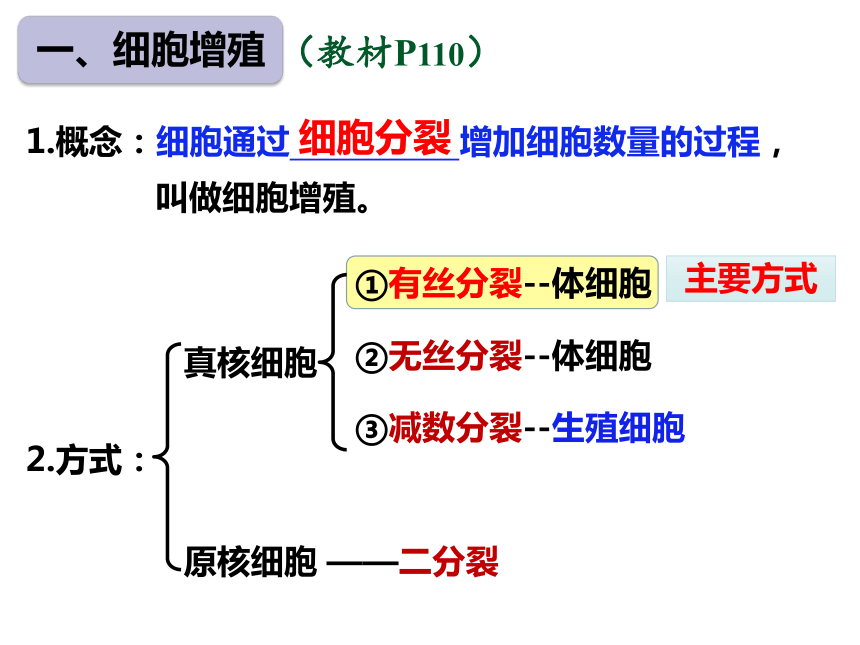 一、细胞增殖 （教材P110）

1.概念：细胞通过 细胞分裂 增加细胞数量的过程，叫做细胞增殖。

2.方式：

真核细胞

①有丝分裂--体细胞 主要方式

②无丝分裂--体细胞

③减数分裂--生殖细胞

原核细胞 ——二分裂